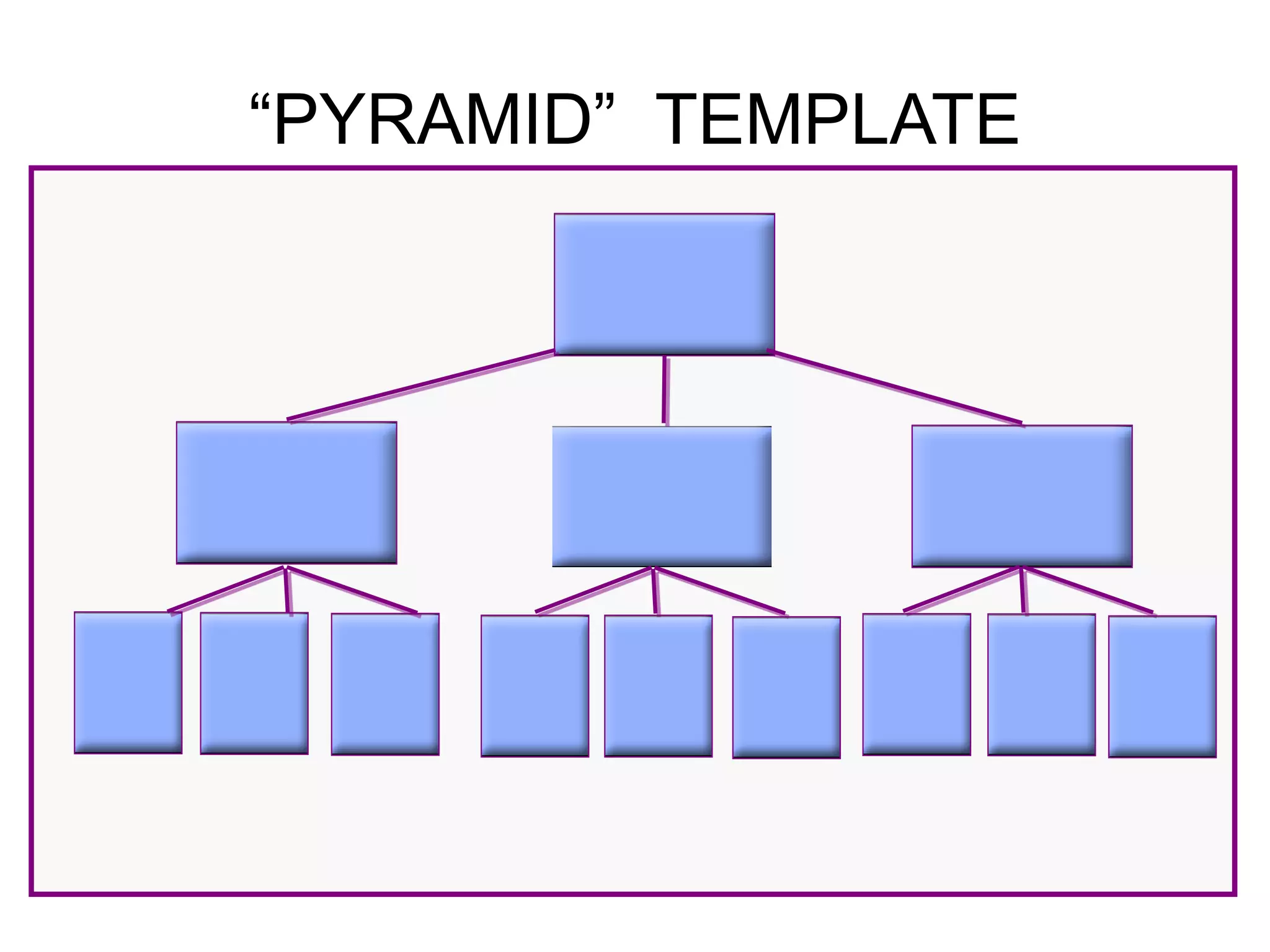 “PYRAMID” TEMPLATE